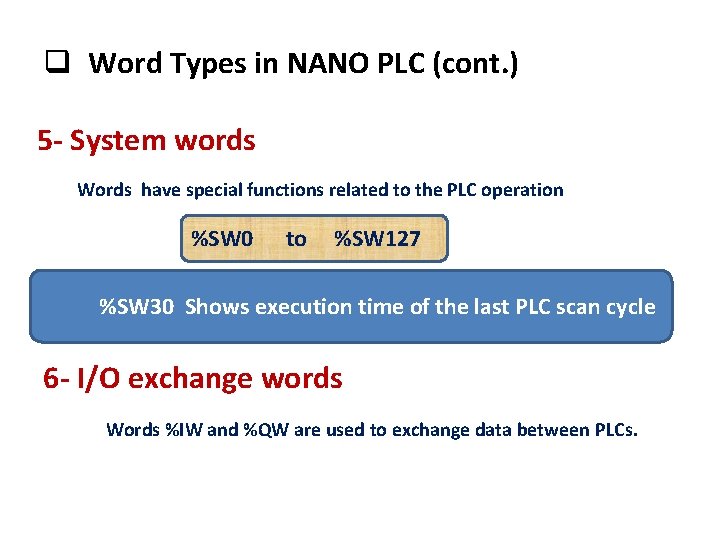 ❑ Word Types in NANO PLC (cont.)

5- System words

Words have special functions related to the PLC operation

%SW0 to %SW127

%SW30 Shows execution time of the last PLC scan cycle

6- I/O exchange words

Words %IW and %QW are used to exchange data between PLCs.